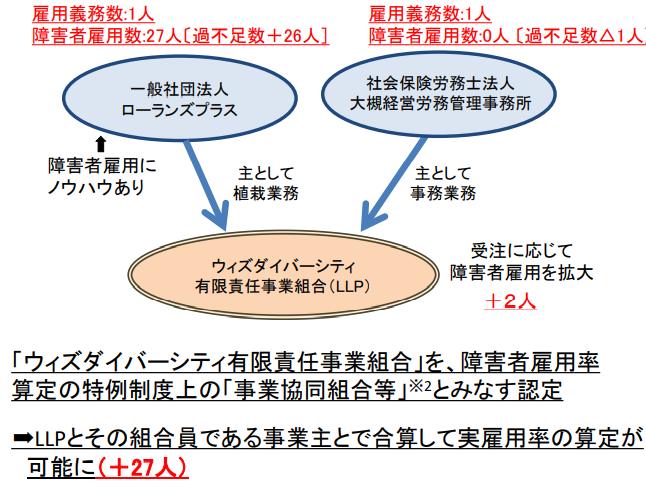 雇用義務数:1人
障害者雇用数:27人〔過不足数＋26人〕

雇用義務数:1人
障害者雇用数:0人〔過不足数△1人〕

一般社団法人
ローランズプラス

社会保険労務士法人
大槻経営労務管理事務所

⬆
障害者雇用に
ノウハウあり

主として
植栽業務

主として
事務業務

ウィズダイバーシティ
有限責任事業組合（LLP）

受注に応じて
障害者雇用を拡大
＋２人

「ウィズダイバーシティ有限責任事業組合」を、障害者雇用率算定の特例制度上の「事業協同組合等」※2とみなす認定

➡LLPとその組合員である事業主とで合算して実雇用率の算定が可能に（＋27人）